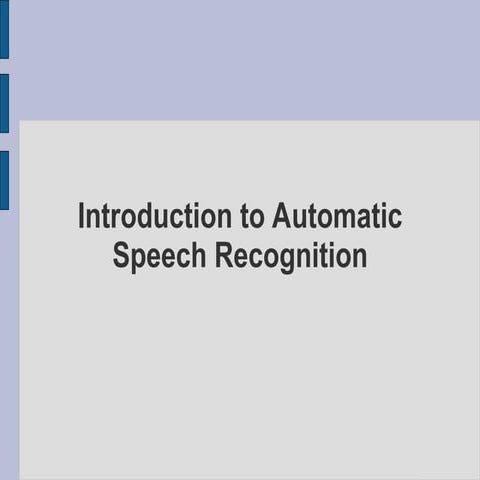 Introduction to Automatic Speech Recognition